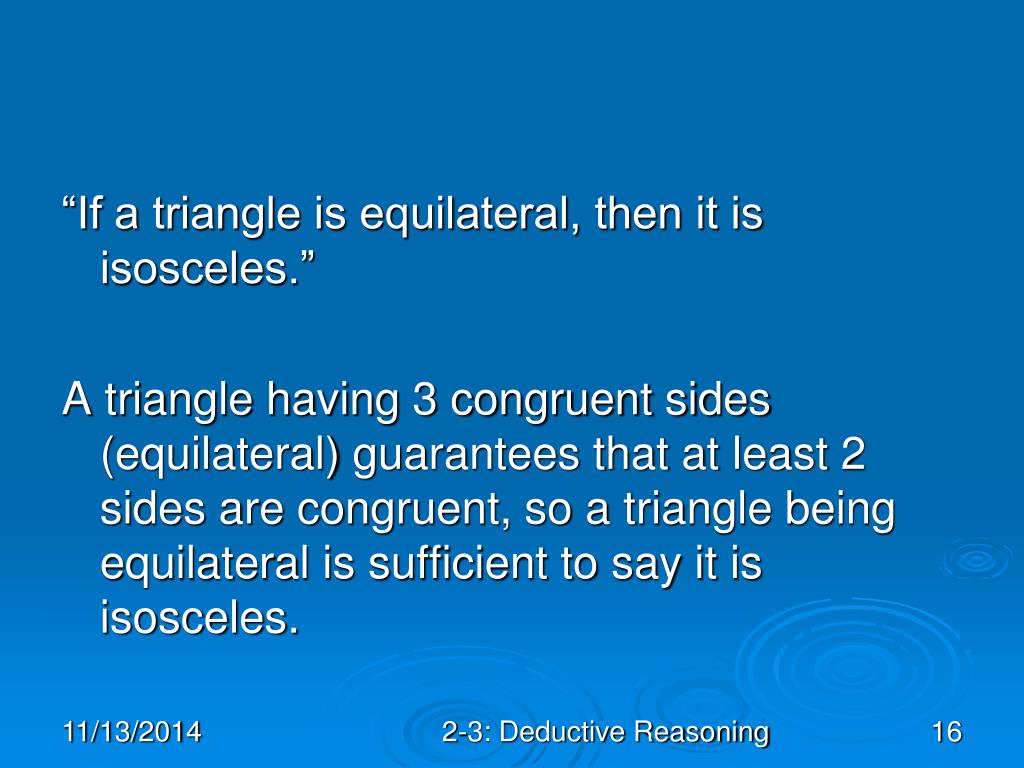 “If a triangle is equilateral, then it is isosceles.”

A triangle having 3 congruent sides (equilateral) guarantees that at least 2 sides are congruent, so a triangle being equilateral is sufficient to say it is isosceles.

11/13/2014

2-3: Deductive Reasoning

16